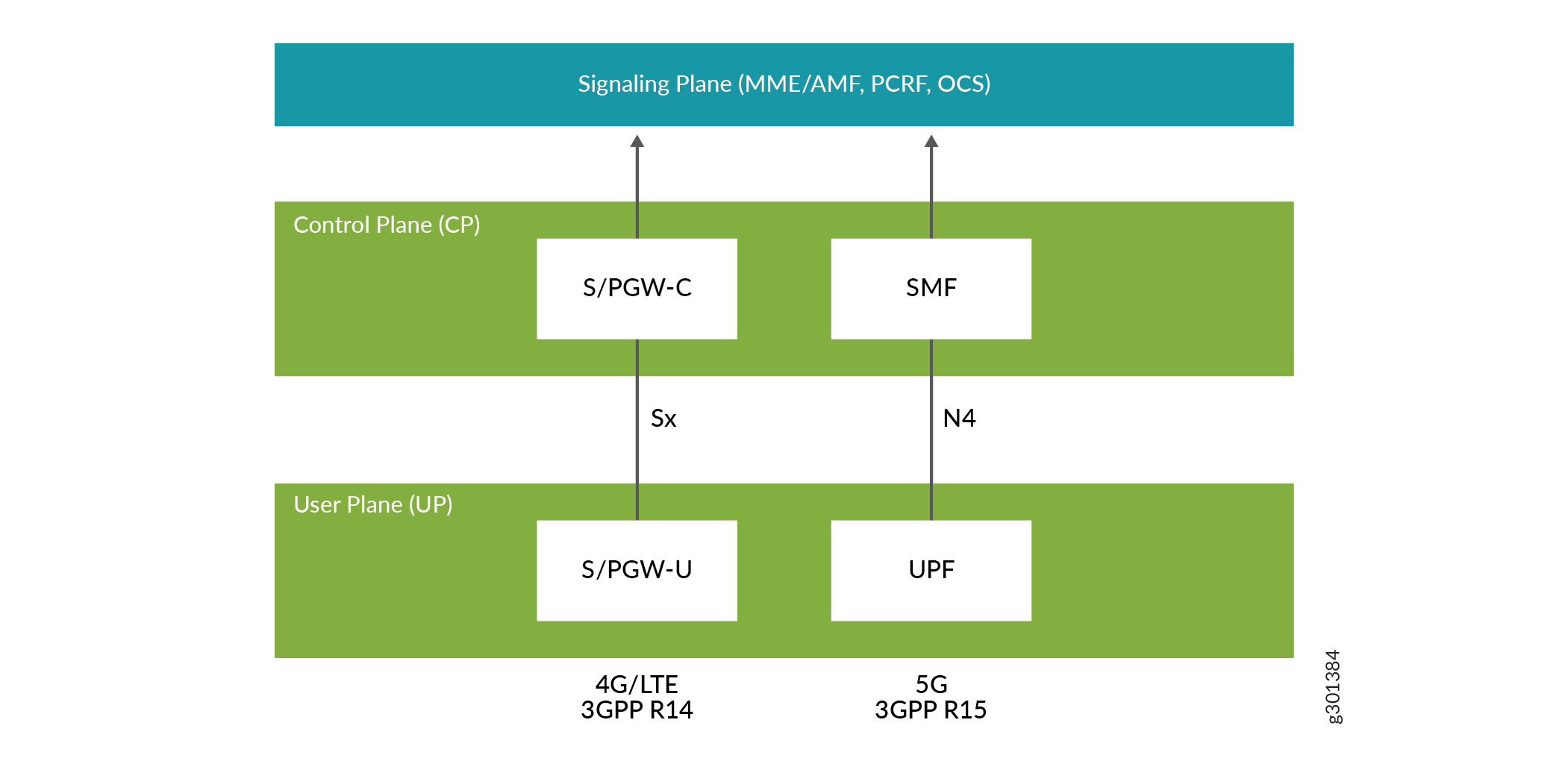 Signaling Plane (MME/AMF, PCRF, OCS)

Control Plane (CP)

S/PGW-C

SMF

Sx

N4

User Plane (UP)

S/PGW-U

UPF

4G/LTE
3GPP R14

5G
3GPP R15

g301384